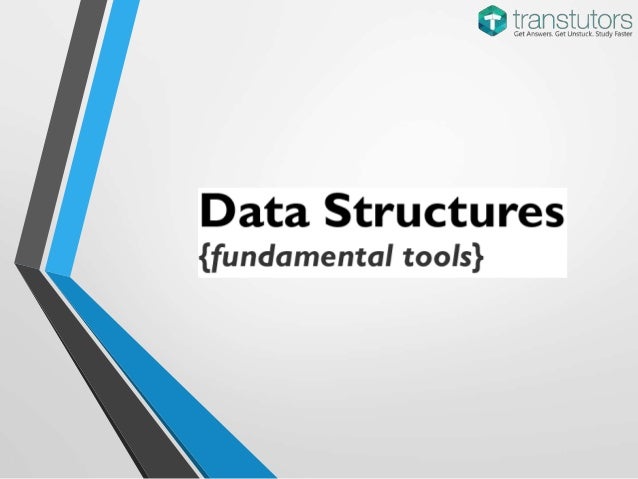 transtutors
Get Answers. Get Unstuck. Study Faster

Data Structures
{fundamental tools}